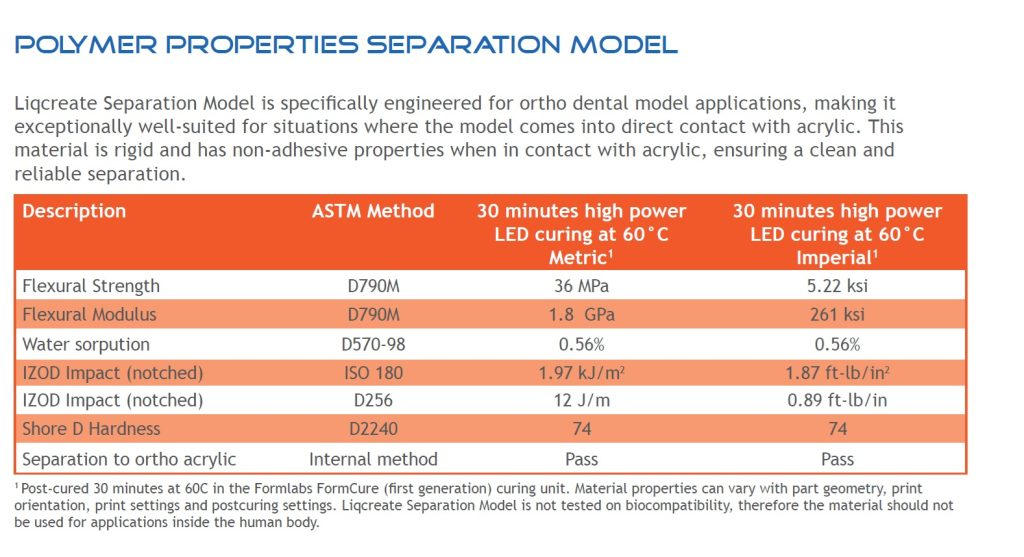 POLYMER PROPERTIES SEPARATION MODEL

Liqcreate Separation Model is specifically engineered for ortho dental model applications, making it exceptionally well-suited for situations where the model comes into direct contact with acrylic. This material is rigid and has non-adhesive properties when in contact with acrylic, ensuring a clean and reliable separation.

| Description | ASTM Method | 30 minutes high power LED curing at 60°C Metric$^1$ | 30 minutes high power LED curing at 60°C Imperial$^1$ |
|---|---|---|---|
| Flexural Strength | D790M | 36 MPa | 5.22 ksi |
| Flexural Modulus | D790M | 1.8 GPa | 261 ksi |
| Water sorpution | D570-98 | 0.56% | 0.56% |
| IZOD Impact (notched) | ISO 180 | 1.97 kJ/m$^2$ | 1.87 ft-lb/in$^2$ |
| IZOD Impact (notched) | D256 | 12 J/m | 0.89 ft-lb/in |
| Shore D Hardness | D2240 | 74 | 74 |
| Separation to ortho acrylic | Internal method | Pass | Pass |

$^1$Post-cured 30 minutes at 60C in the Formlabs FormCure (first generation) curing unit. Material properties can vary with part geometry, print orientation, print settings and postcuring settings. Liqcreate Separation Model is not tested on biocompatibility, therefore the material should not be used for applications inside the human body.